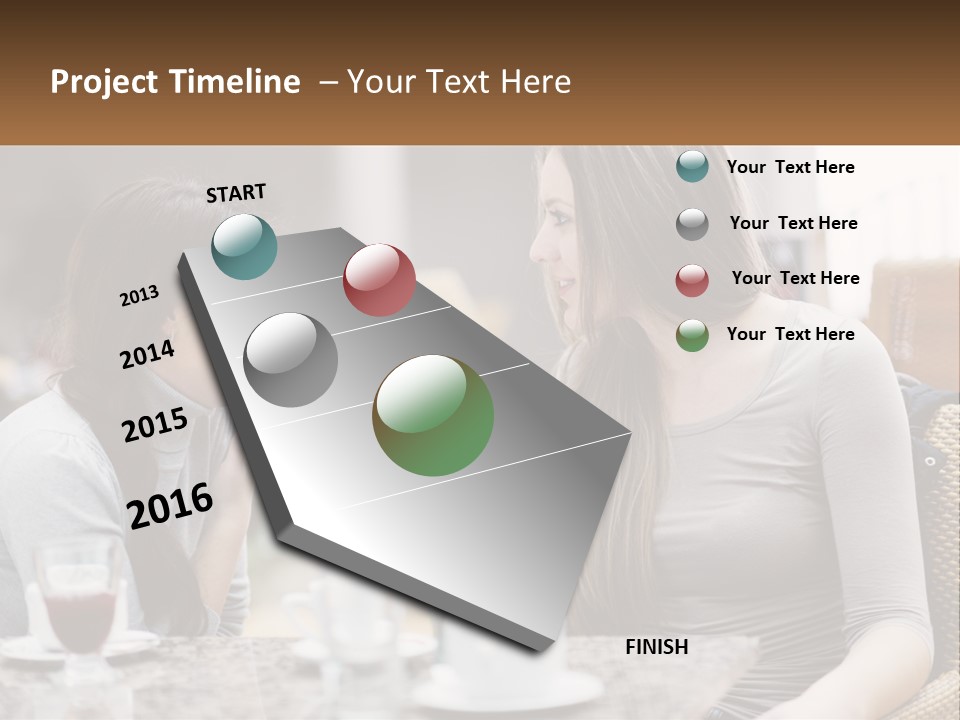 Project Timeline – Your Text Here

START

2013

2014

2015

2016

FINISH

Your Text Here

Your Text Here

Your Text Here

Your Text Here